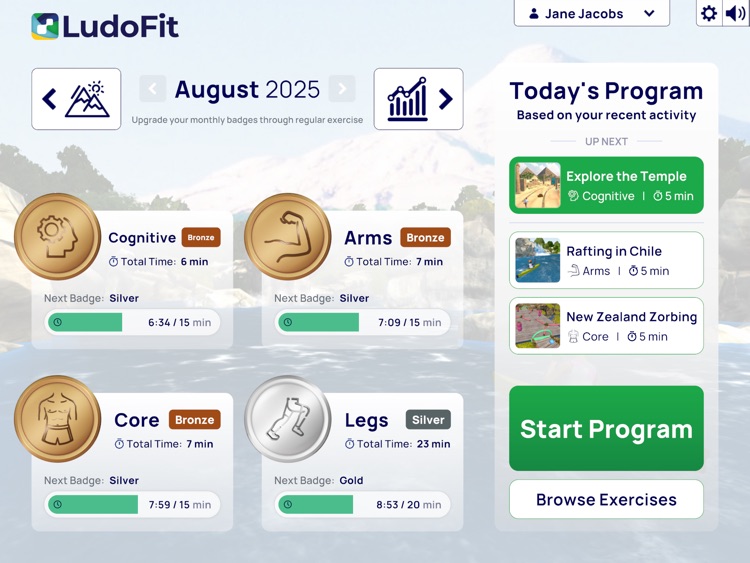 LudoFit

Jane Jacobs

August 2025
Upgrade your monthly badges through regular exercise

Cognitive Bronze
Total Time: 6 min
Next Badge: Silver
6:34 / 15 min

Arms Bronze
Total Time: 7 min
Next Badge: Silver
7:09 / 15 min

Core Bronze
Total Time: 7 min
Next Badge: Silver
7:59 / 15 min

Legs Silver
Total Time: 23 min
Next Badge: Gold
8:53 / 20 min

Today's Program
Based on your recent activity
UP NEXT

Explore the Temple
Cognitive | 5 min

Rafting in Chile
Arms | 5 min

New Zealand Zorbing
Core | 5 min

Start Program

Browse Exercises